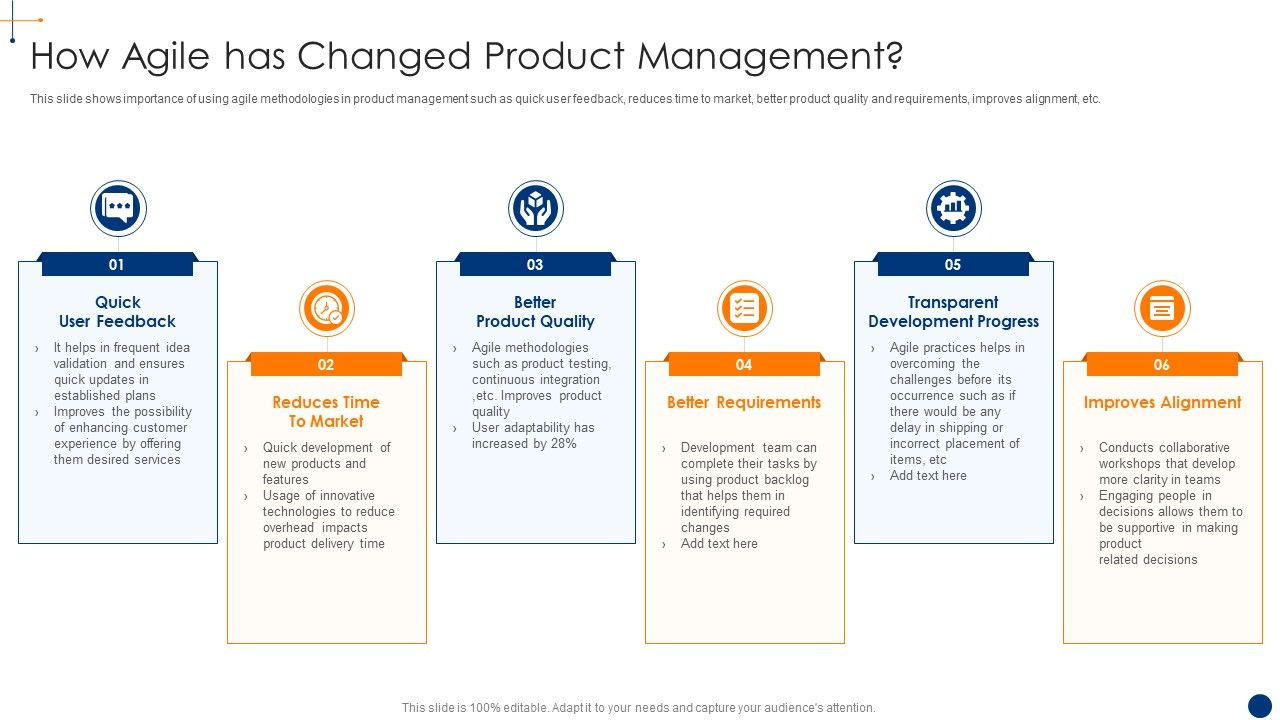 How Agile has Changed Product Management?

This slide shows importance of using agile methodologies in product management such as quick user feedback, reduces time to market, better product quality and requirements, improves alignment, etc.

01

Quick User Feedback

› It helps in frequent idea validation and ensures quick updates in established plans
› Improves the possibility of enhancing customer experience by offering them desired services

02

Reduces Time To Market

› Quick development of new products and features
› Usage of innovative technologies to reduce overhead impacts product delivery time

03

Better Product Quality

› Agile methodologies such as product testing, continuous integration ,etc. Improves product quality
› User adaptability has increased by 28%

04

Better Requirements

› Development team can complete their tasks by using product backlog that helps them in identifying required changes
› Add text here

05

Transparent Development Progress

› Agile practices helps in overcoming the challenges before its occurrence such as if there would be any delay in shipping or incorrect placement of items, etc
› Add text here

06

Improves Alignment

› Conducts collaborative workshops that develop more clarity in teams
› Engaging people in decisions allows them to be supportive in making product related decisions

This slide is 100% editable. Adapt it to your needs and capture your audience's attention.